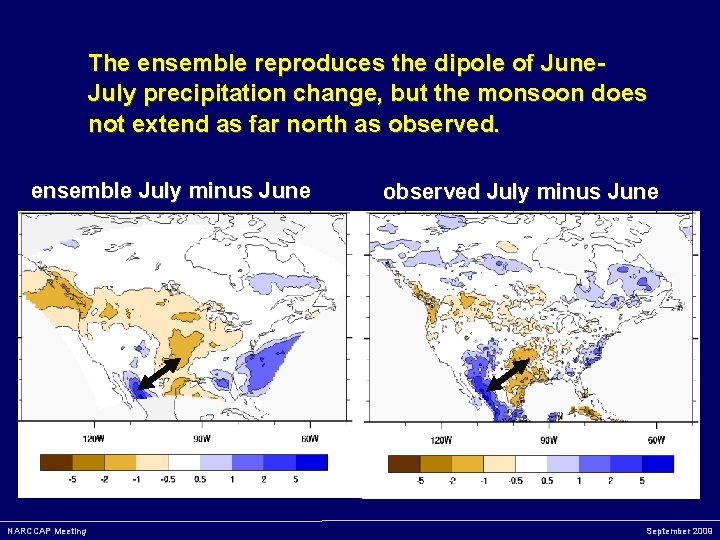 The ensemble reproduces the dipole of June-July precipitation change, but the monsoon does not extend as far north as observed.

ensemble July minus June

120W 90W 60W

-5 -2 -1 -0.5 0.5 1 2 5

observed July minus June

120W 90W 60W

-5 -2 -1 -0.5 0.5 1 2 5

NARCCAP Meeting

September 2009